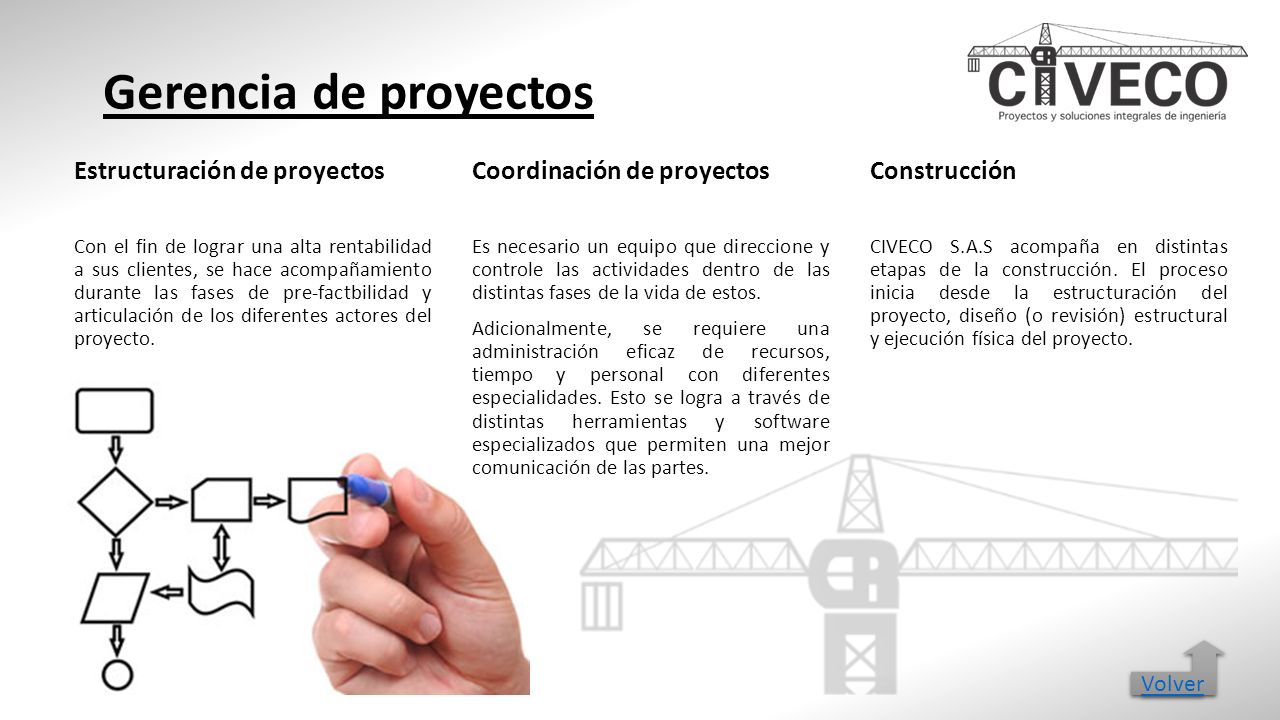 Gerencia de proyectos

CIVECO
Proyectos y soluciones integrales de ingeniería

Estructuración de proyectos

Con el fin de lograr una alta rentabilidad a sus clientes, se hace acompañamiento durante las fases de pre-factbilidad y articulación de los diferentes actores del proyecto.

Coordinación de proyectos

Es necesario un equipo que direccione y controle las actividades dentro de las distintas fases de la vida de estos.

Adicionalmente, se requiere una administración eficaz de recursos, tiempo y personal con diferentes especialidades. Esto se logra a través de distintas herramientas y software especializados que permiten una mejor comunicación de las partes.

Construcción

CIVECO S.A.S acompaña en distintas etapas de la construcción. El proceso inicia desde la estructuración del proyecto, diseño (o revisión) estructural y ejecución física del proyecto.

Volver